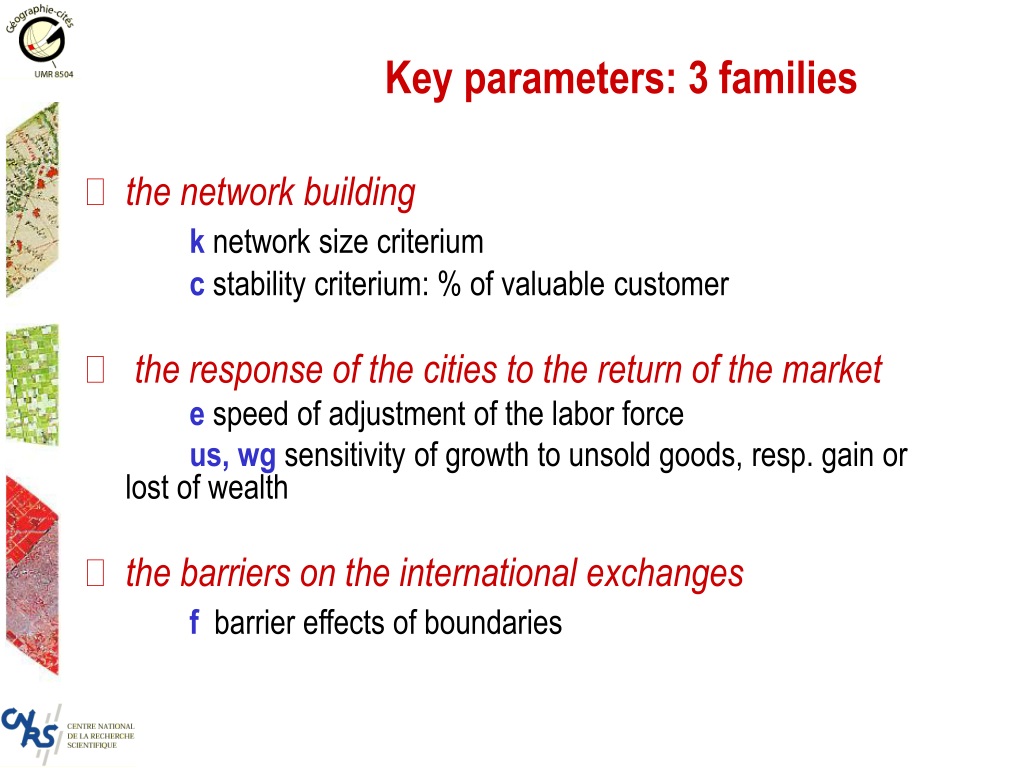 Géographie-cités
UMR 8504

Key parameters: 3 families

 the network building

k network size criterium

c stability criterium: % of valuable customer

 the response of the cities to the return of the market

e speed of adjustment of the labor force

us, wg sensitivity of growth to unsold goods, resp. gain or lost of wealth

 the barriers on the international exchanges

f barrier effects of boundaries

CNRS
CENTRE NATIONAL
DE LA RECHERCHE
SCIENTIFIQUE